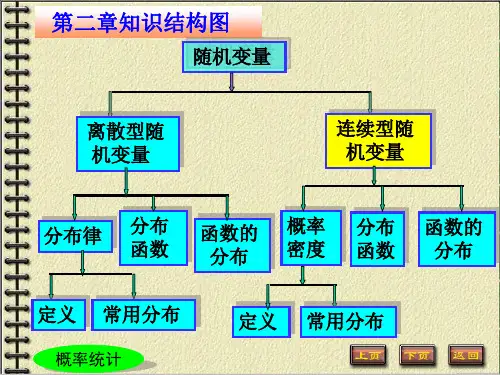 第二章知识结构图

随机变量

离散型随机变量

连续型随机变量

分布律

分布函数

函数的分布

概率密度

分布函数

函数的分布

定义

常用分布

定义

常用分布

概率统计

上页

下页

返回